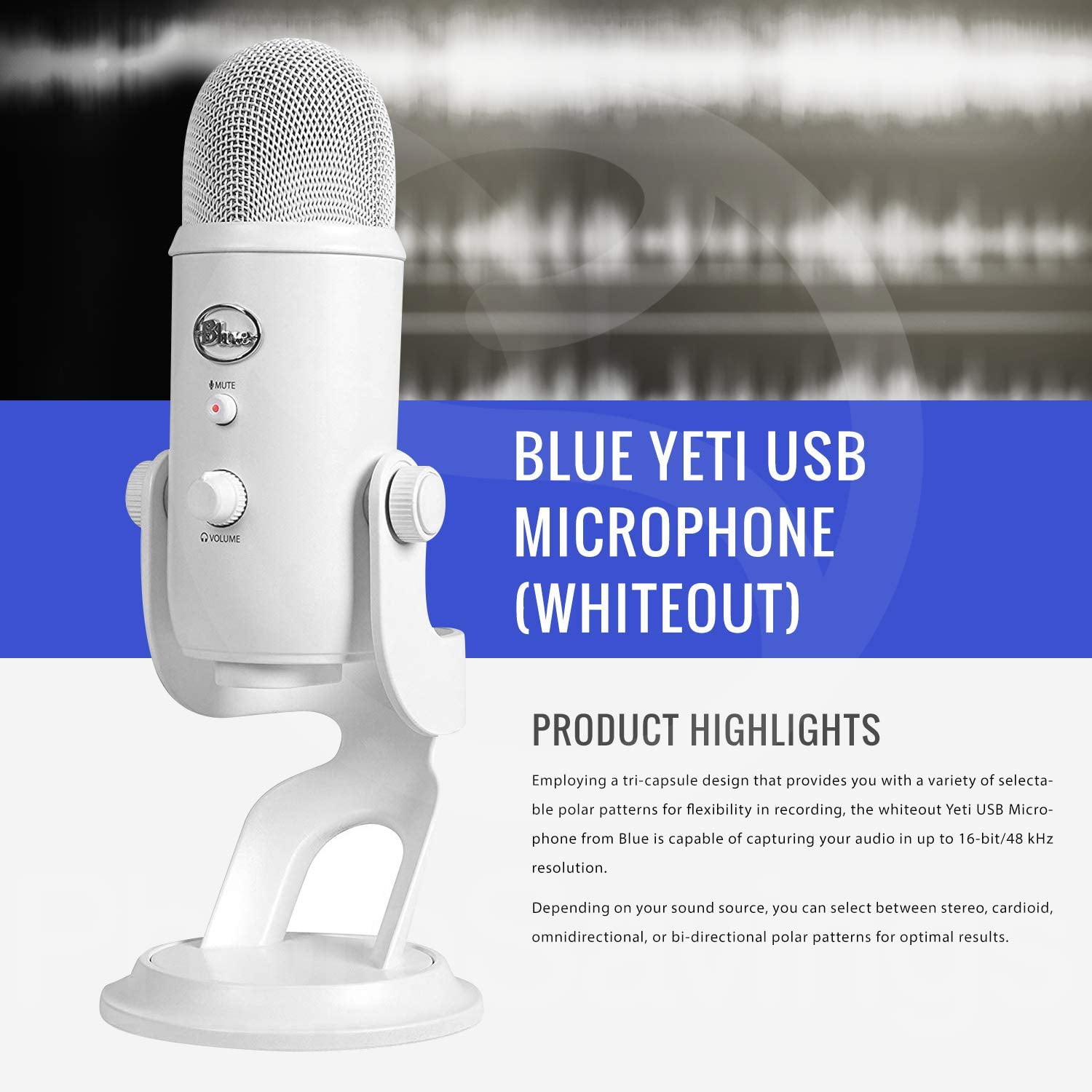 Blue

MUTE

VOLUME

BLUE YETI USB MICROPHONE (WHITEOUT)

PRODUCT HIGHLIGHTS

Employing a tri-capsule design that provides you with a variety of selectable polar patterns for flexibility in recording, the whiteout Yeti USB Microphone from Blue is capable of capturing your audio in up to 16-bit/48 kHz resolution.

Depending on your sound source, you can select between stereo, cardioid, omnidirectional, or bi-directional polar patterns for optimal results.